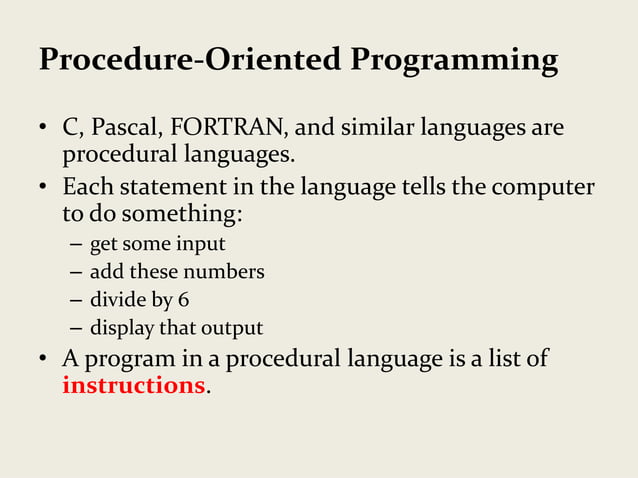 Procedure-Oriented Programming

• C, Pascal, FORTRAN, and similar languages are procedural languages.
• Each statement in the language tells the computer to do something:
 – get some input
 – add these numbers
 – divide by 6
 – display that output
• A program in a procedural language is a list of instructions.